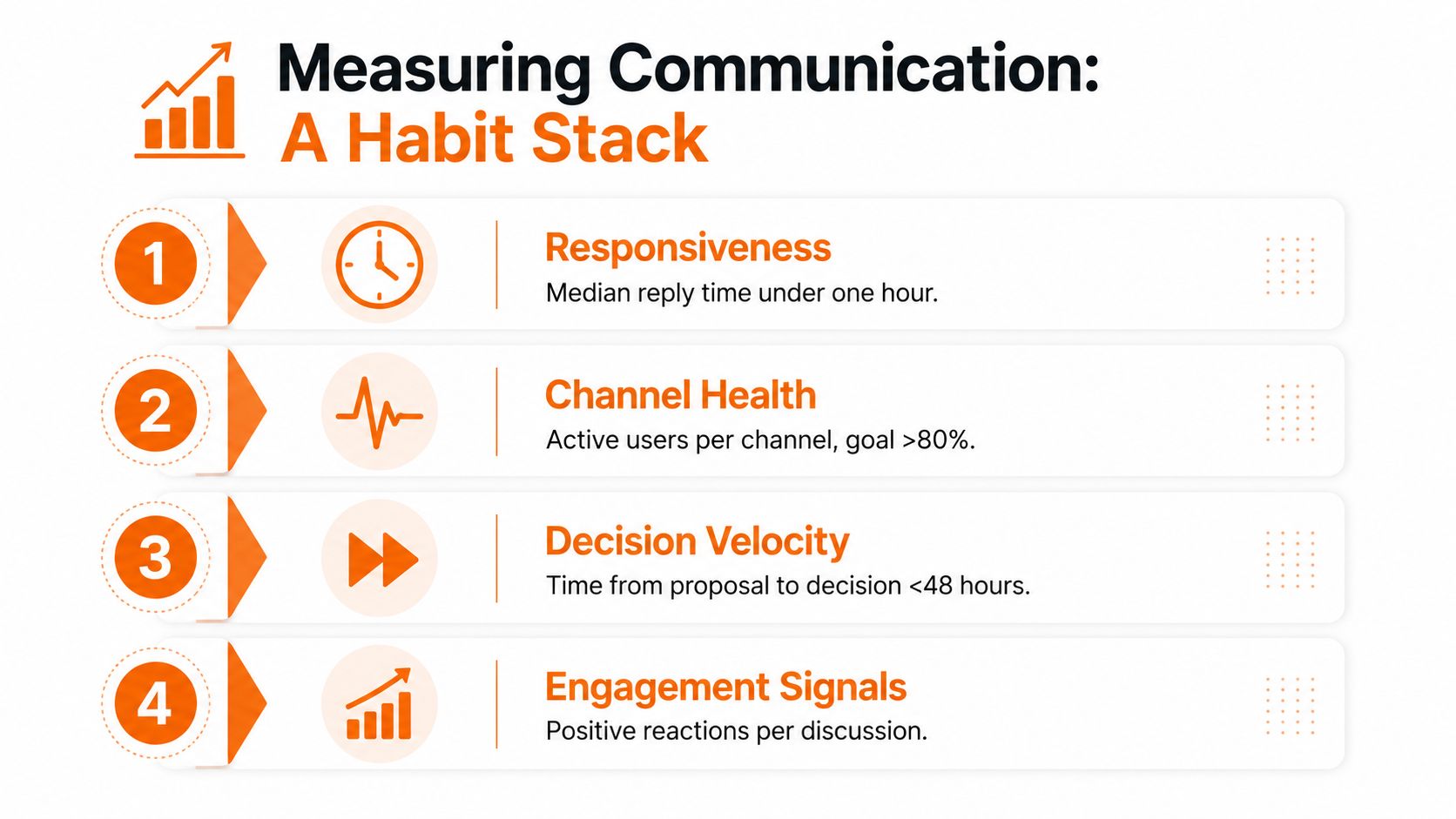 Measuring Communication:
A Habit Stack

1

Responsiveness

Median reply time under one hour.

2

Channel Health

Active users per channel, goal >80%.

3

Decision Velocity

Time from proposal to decision <48 hours.

4

Engagement Signals

Positive reactions per discussion.